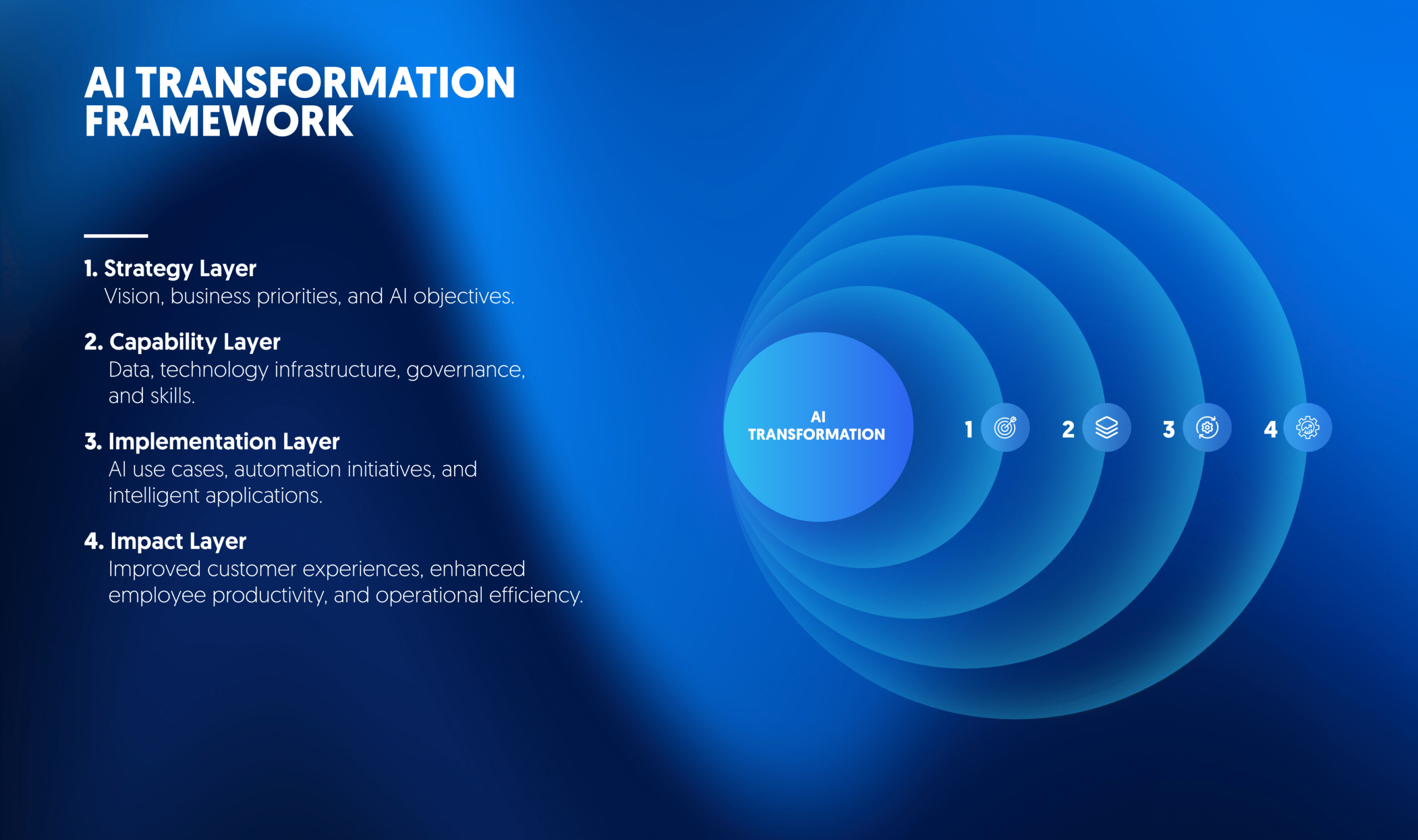 AI TRANSFORMATION FRAMEWORK

1. Strategy Layer
Vision, business priorities, and AI objectives.

2. Capability Layer
Data, technology infrastructure, governance, and skills.

3. Implementation Layer
AI use cases, automation initiatives, and intelligent applications.

4. Impact Layer
Improved customer experiences, enhanced employee productivity, and operational efficiency.

AI TRANSFORMATION

1

2

3

4